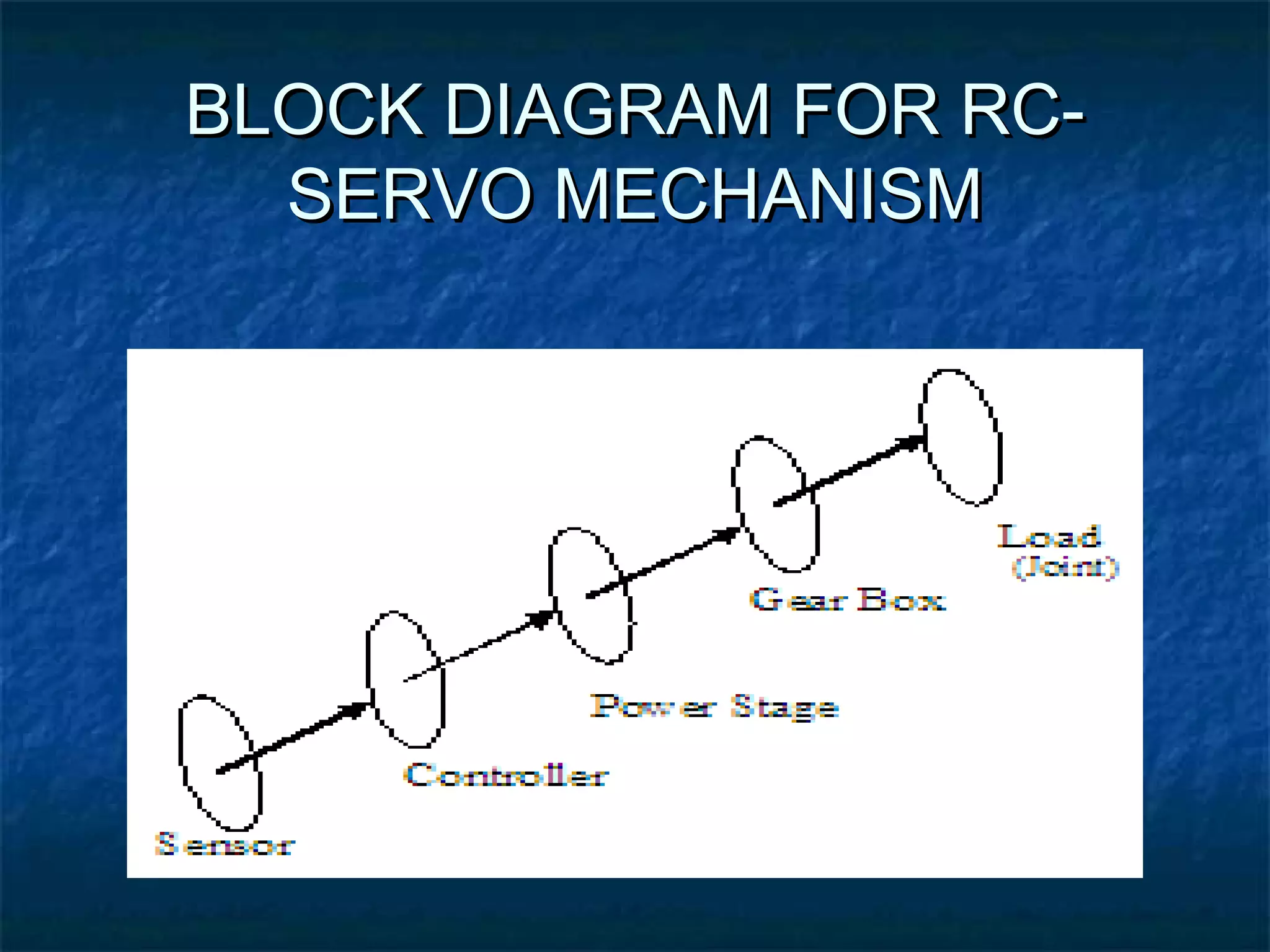 BLOCK DIAGRAM FOR RC-SERVO MECHANISM

Load
(Joint)

Gear Box

Power Stage

Controller

Sensor